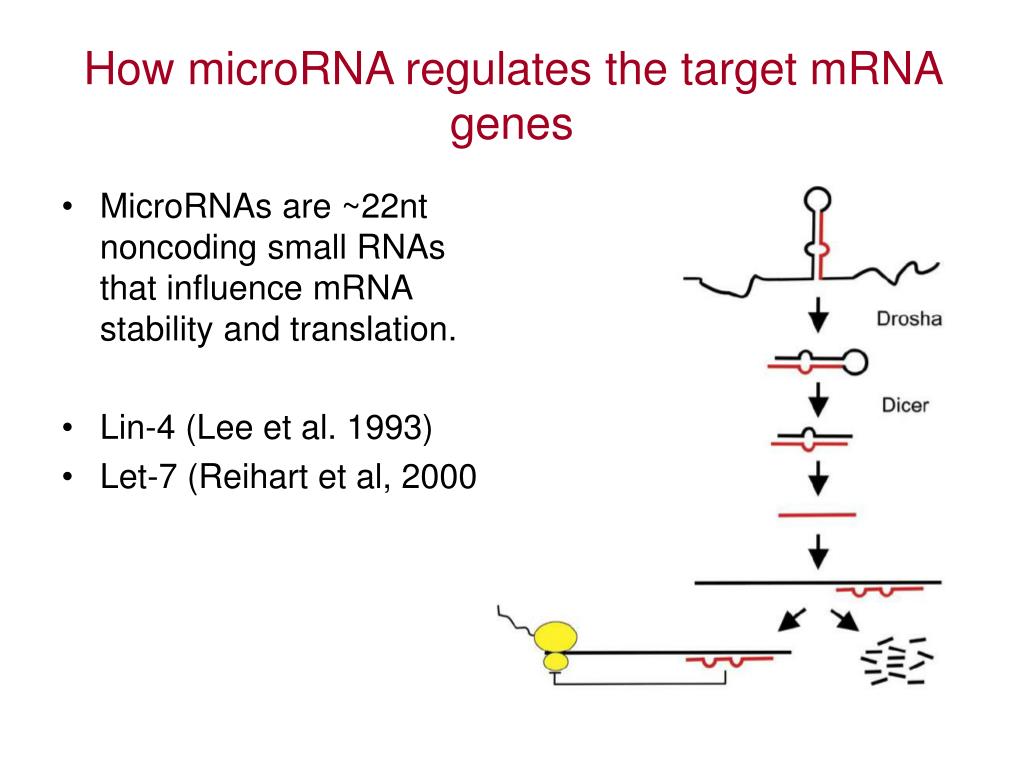 How microRNA regulates the target mRNA genes

• MicroRNAs are ~22nt noncoding small RNAs that influence mRNA stability and translation.

• Lin-4 (Lee et al. 1993)
• Let-7 (Reihart et al, 2000

Drosha

Dicer